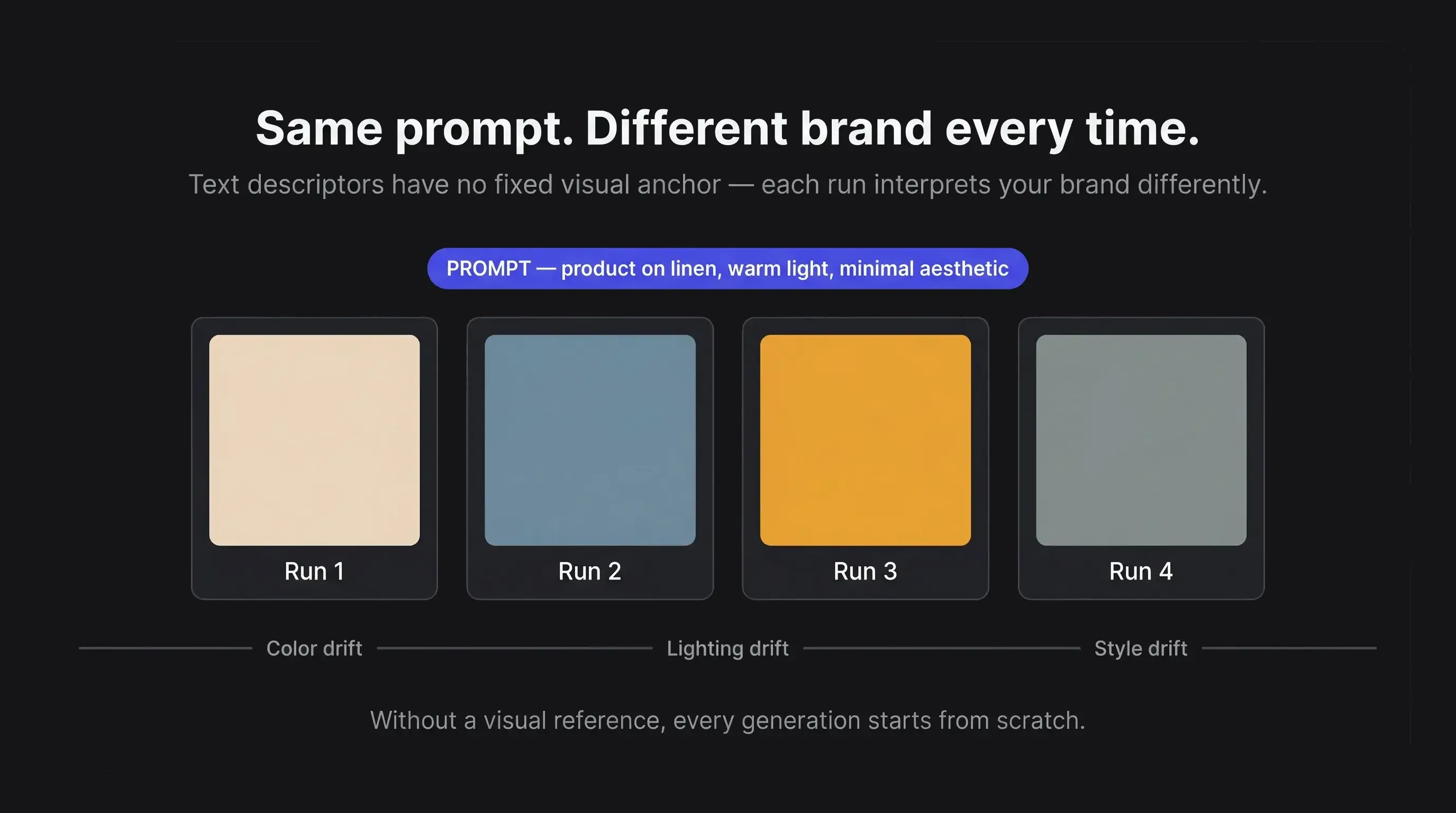 Same prompt. Different brand every time.

Text descriptors have no fixed visual anchor — each run interprets your brand differently.

PROMPT — product on linen, warm light, minimal aesthetic

Run 1

Run 2

Run 3

Run 4

Color drift

Lighting drift

Style drift

Without a visual reference, every generation starts from scratch.